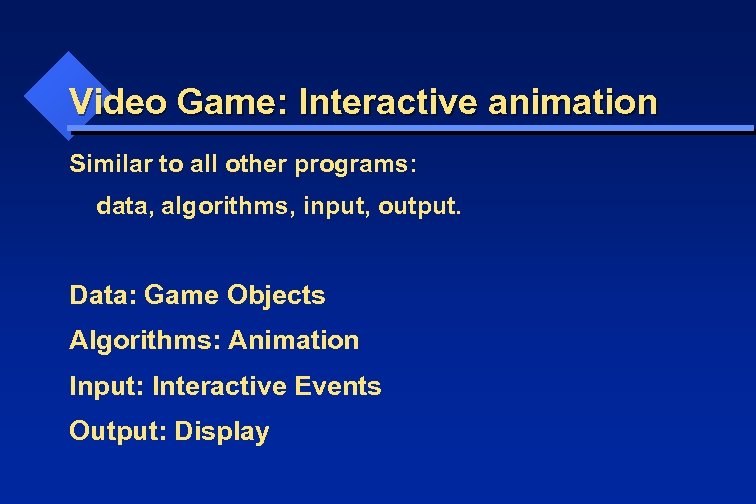 Video Game: Interactive animation

Similar to all other programs:

data, algorithms, input, output.

Data: Game Objects

Algorithms: Animation

Input: Interactive Events

Output: Display